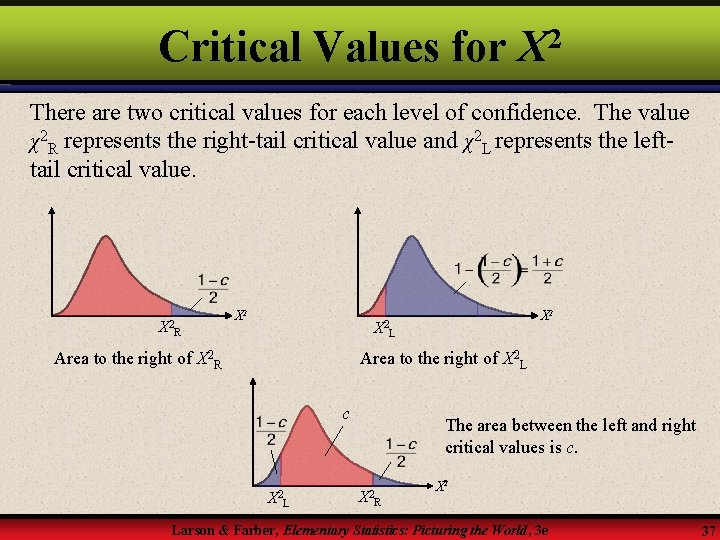 Critical Values for $X^2$

There are two critical values for each level of confidence. The value $\chi^2_R$ represents the right-tail critical value and $\chi^2_L$ represents the left-tail critical value.

$\frac{1-c}{2}$

$X^2_R$

$X^2$

Area to the right of $X^2_R$

$1-\left(\frac{1-c}{2}\right)=\frac{1+c}{2}$

$X^2_L$

$X^2$

Area to the right of $X^2_L$

$\frac{1-c}{2}$

$c$

$\frac{1-c}{2}$

$X^2_L$

$X^2_R$

$X^2$

The area between the left and right critical values is $c$.

Larson & Farber, Elementary Statistics: Picturing the World, 3e

37